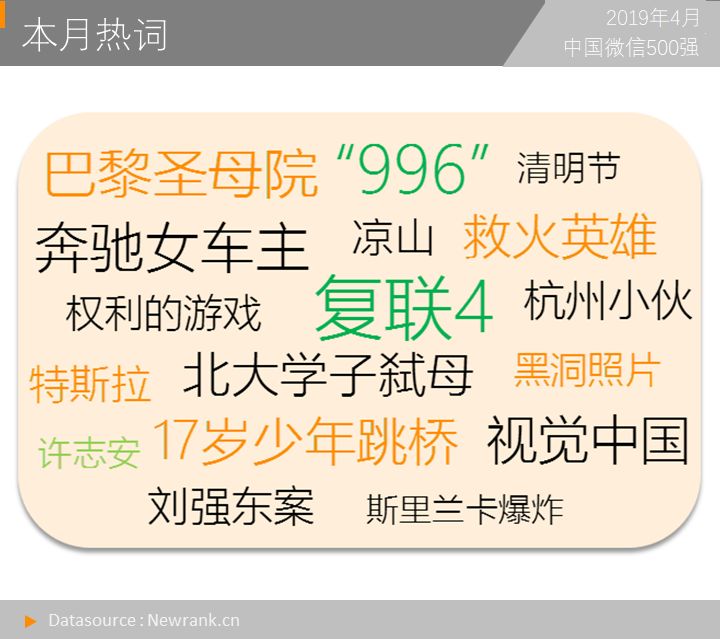 本月热词

2019年4月
中国微信500强

巴黎圣母院 “996” 清明节

奔驰女车主 凉山 救火英雄

权利的游戏 复联4 杭州小伙

特斯拉 北大学子弑母 黑洞照片

许志安 17岁少年跳桥 视觉中国

刘强东案 斯里兰卡爆炸

Datasource : Newrank.cn